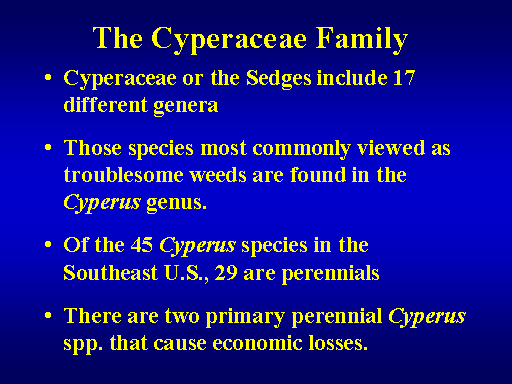 The Cyperaceae Family

• Cyperaceae or the Sedges include 17 different genera

• Those species most commonly viewed as troublesome weeds are found in the Cyperus genus.

• Of the 45 Cyperus species in the Southeast U.S., 29 are perennials

• There are two primary perennial Cyperus spp. that cause economic losses.